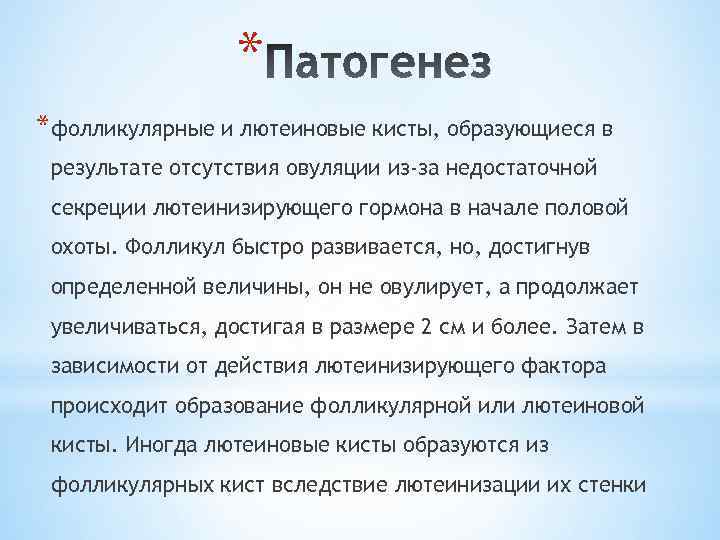 *Патогенез

*фолликулярные и лютеиновые кисты, образующиеся в результате отсутствия овуляции из-за недостаточной секреции лютеинизирующего гормона в начале половой охоты. Фолликул быстро развивается, но, достигнув определенной величины, он не овулирует, а продолжает увеличиваться, достигая в размере 2 см и более. Затем в зависимости от действия лютеинизирующего фактора происходит образование фолликулярной или лютеиновой кисты. Иногда лютеиновые кисты образуются из фолликулярных кист вследствие лютеинизации их стенки